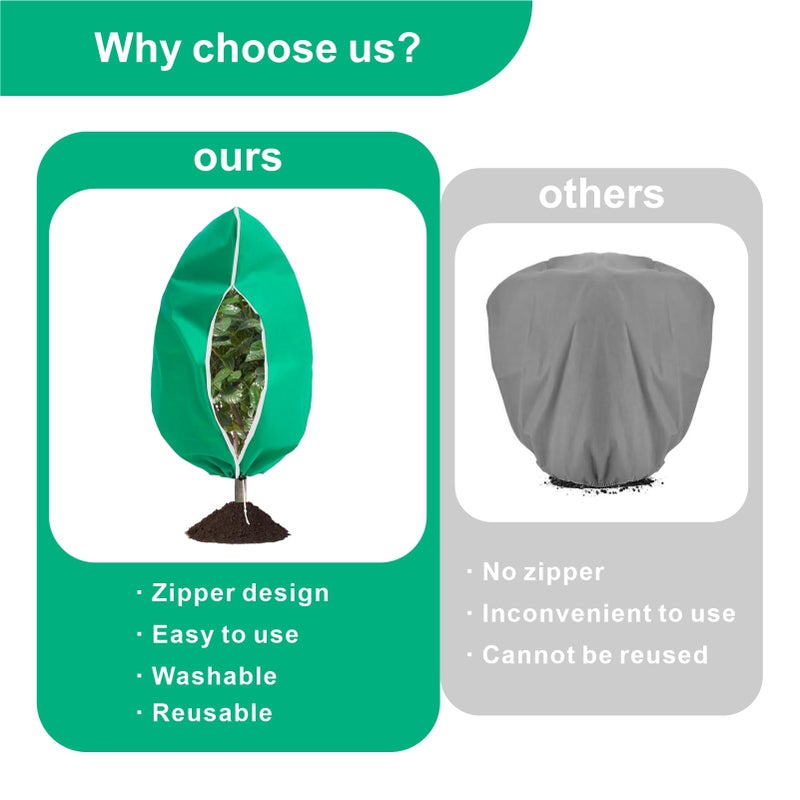 Why choose us?

ours

· Zipper design
· Easy to use
· Washable
· Reusable

others

· No zipper
· Inconvenient to use
· Cannot be reused